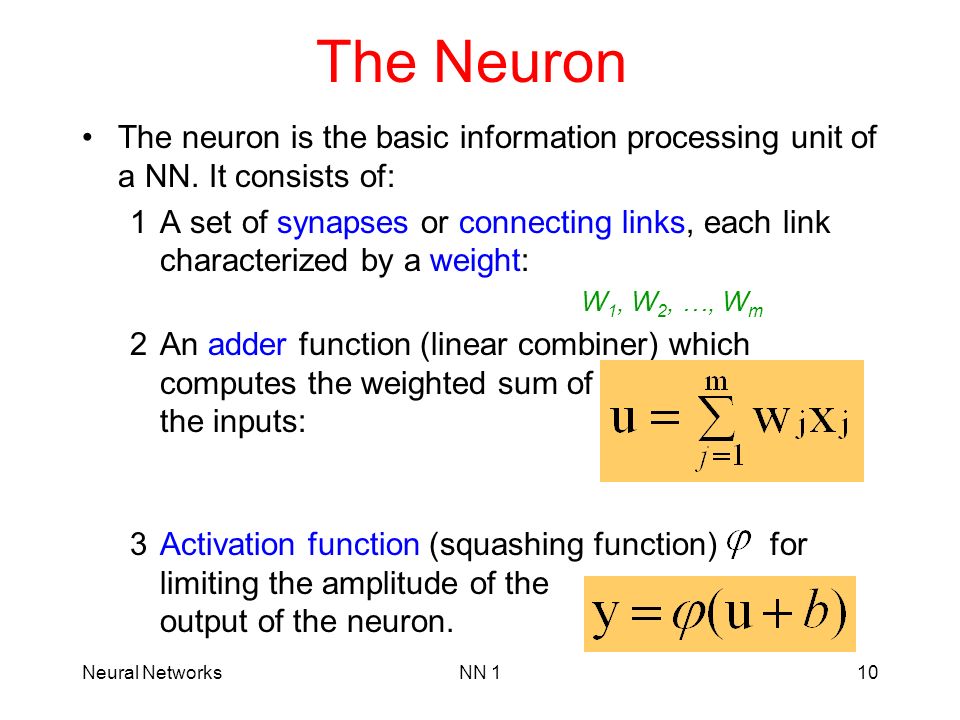 The Neuron

• The neuron is the basic information processing unit of a NN. It consists of:

1 A set of synapses or connecting links, each link characterized by a weight:

$W_1, W_2, \ldots, W_m$

2 An adder function (linear combiner) which computes the weighted sum of the inputs:

$u = \sum_{j=1}^{m} w_j x_j$

3 Activation function (squashing function) $\varphi$ for limiting the amplitude of the output of the neuron.

$y = \varphi(u + b)$

Neural Networks NN 1 10